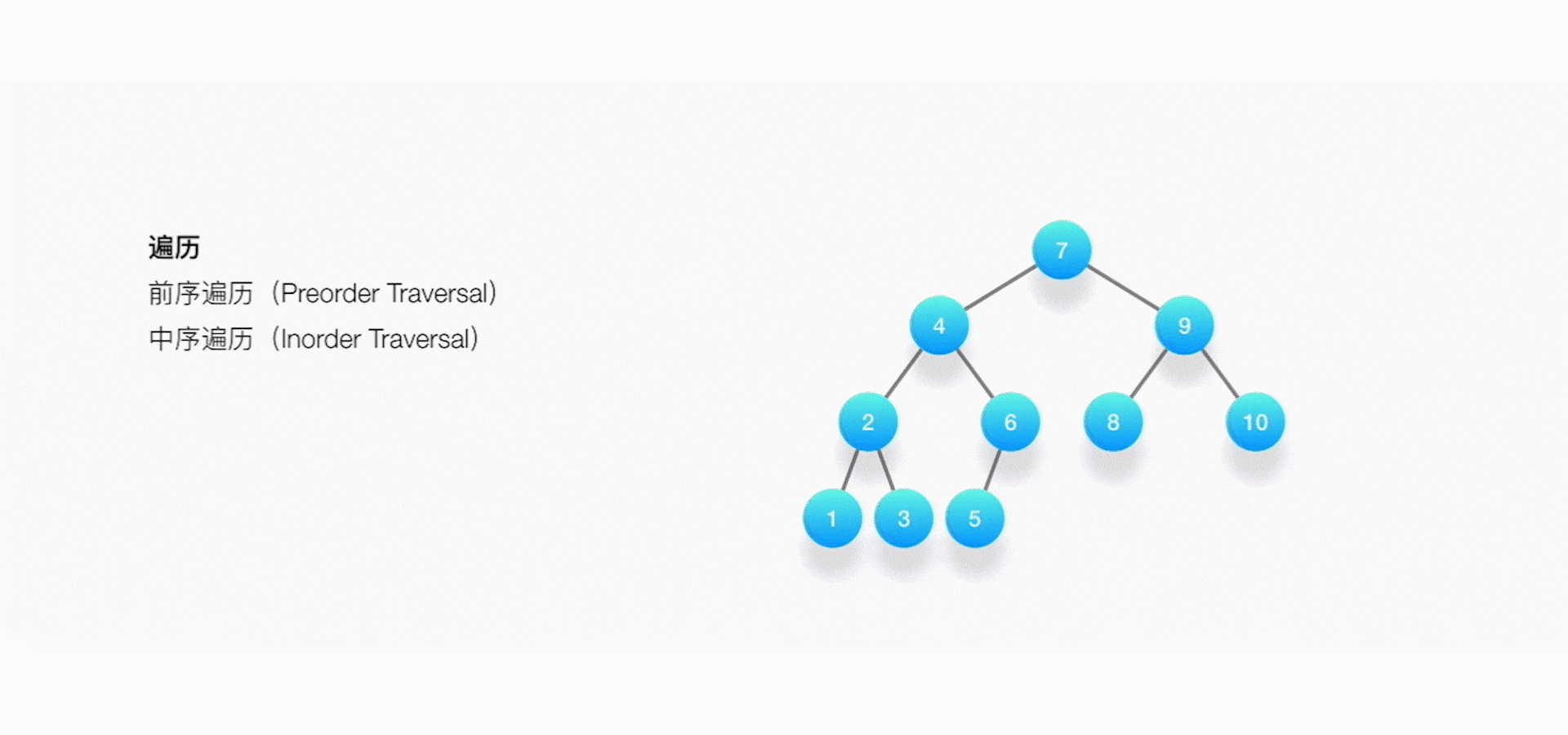 遍历

前序遍历（Preorder Traversal）

中序遍历（Inorder Traversal）

7
4
9
2
6
8
10
1
3
5